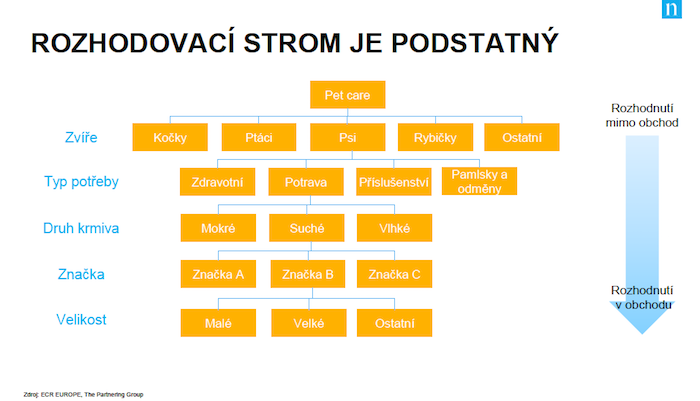 n

ROZHODOVACÍ STROM JE PODSTATNÝ

Pet care

Zvíře
Kočky
Ptáci
Psi
Rybičky
Ostatní

Typ potřeby
Zdravotní
Potrava
Příslušenství
Pamlsky a odměny

Druh krmiva
Mokré
Suché
Vlhké

Značka
Značka A
Značka B
Značka C

Velikost
Malé
Velké
Ostatní

Rozhodnutí mimo obchod

Rozhodnutí v obchodu

Zdroj: ECR EUROPE, The Partnering Group